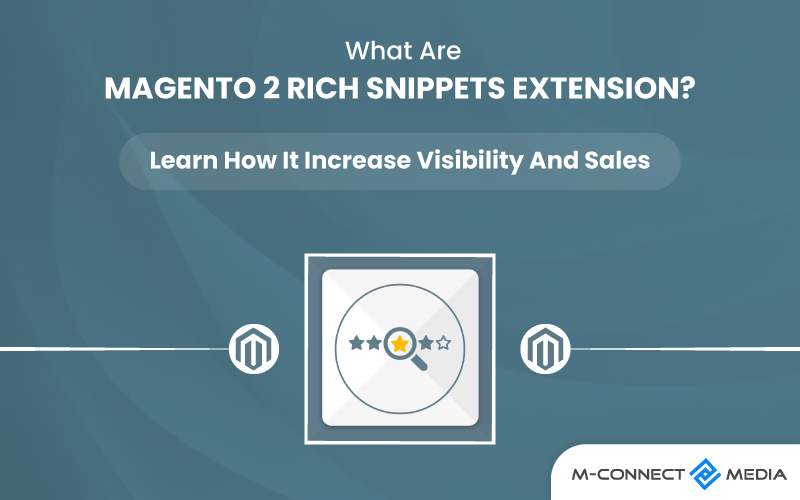 What Are
MAGENTO 2 RICH SNIPPETS EXTENSION?

Learn How It Increase Visibility And Sales

M-CONNECT MEDIA